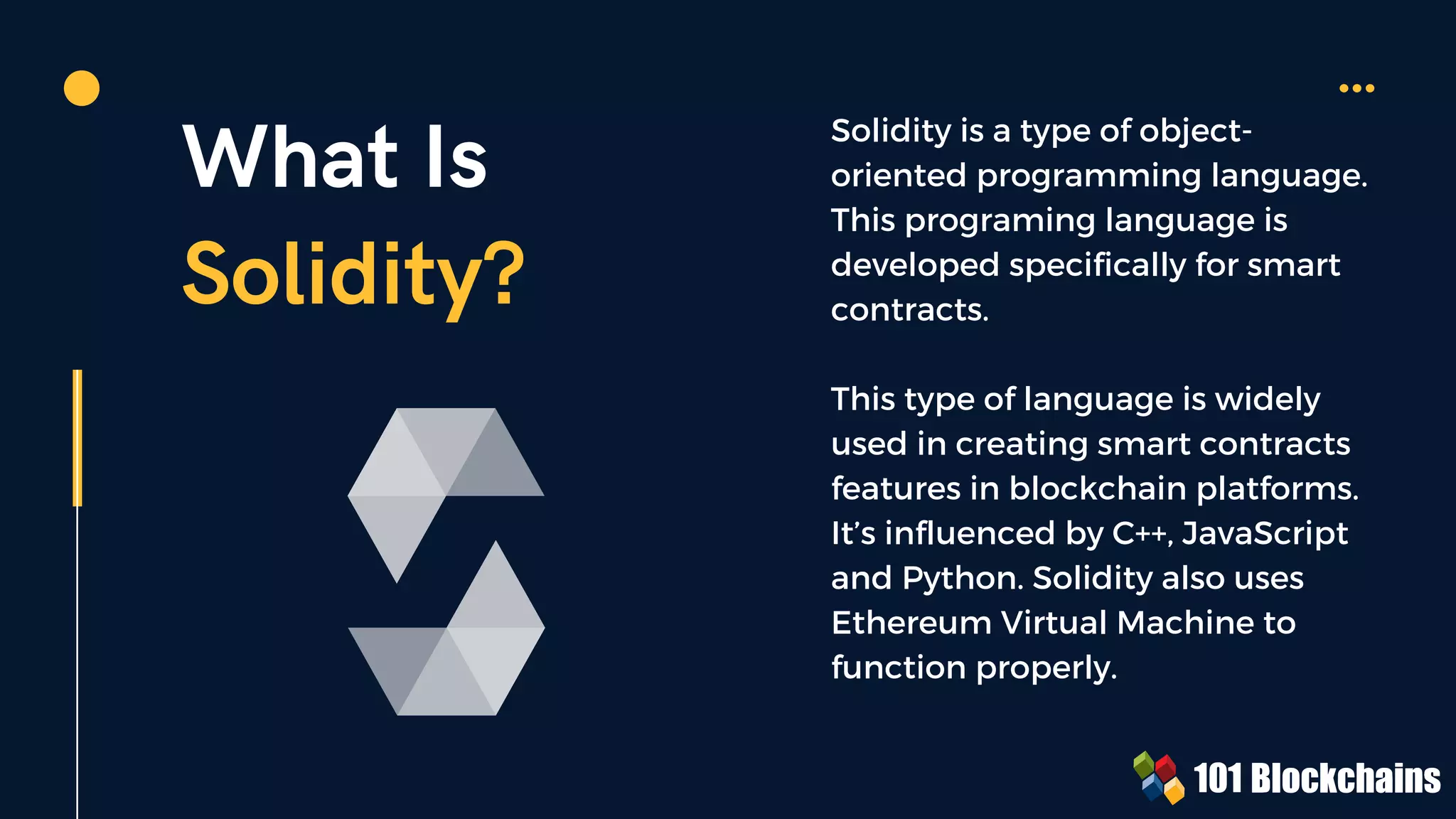 What Is Solidity?

Solidity is a type of object-oriented programming language. This programing language is developed specifically for smart contracts.

This type of language is widely used in creating smart contracts features in blockchain platforms. It's influenced by C++, JavaScript and Python. Solidity also uses Ethereum Virtual Machine to function properly.

101 Blockchains